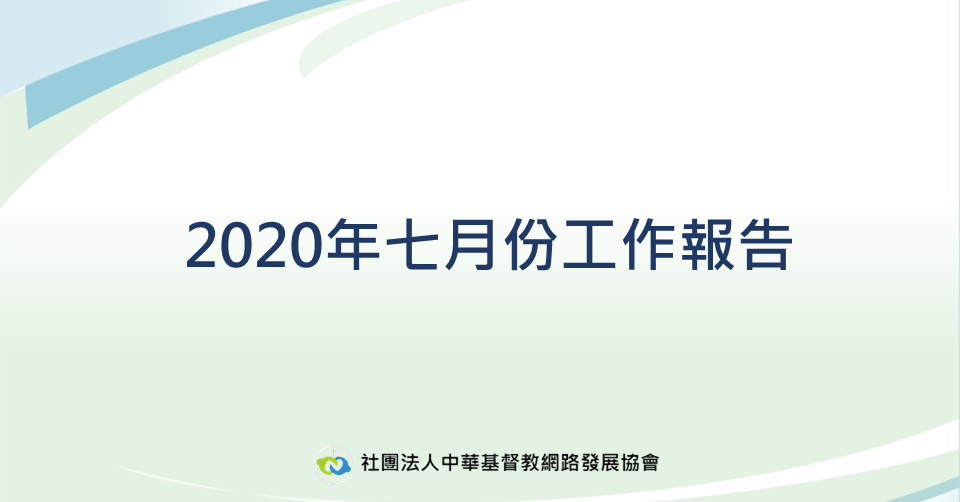 2020年七月份工作報告

社團法人中華基督教網路發展協會